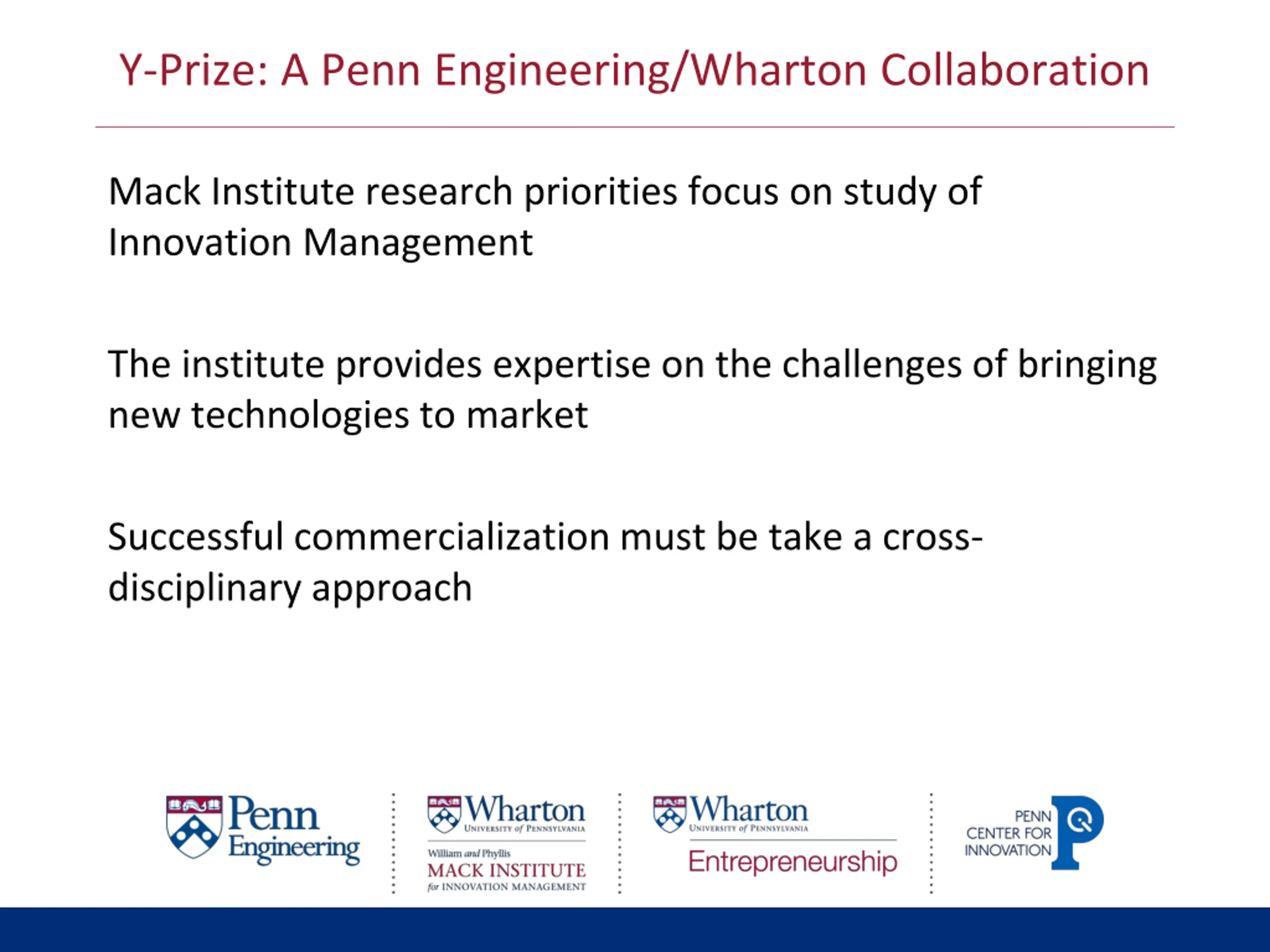 Y-Prize: A Penn Engineering/Wharton Collaboration

Mack Institute research priorities focus on study of Innovation Management

The institute provides expertise on the challenges of bringing new technologies to market

Successful commercialization must be take a cross-disciplinary approach

Penn Engineering

Wharton UNIVERSITY of PENNSYLVANIA
William and Phyllis MACK INSTITUTE for INNOVATION MANAGEMENT

Wharton UNIVERSITY of PENNSYLVANIA
Entrepreneurship

PENN CENTER FOR INNOVATION